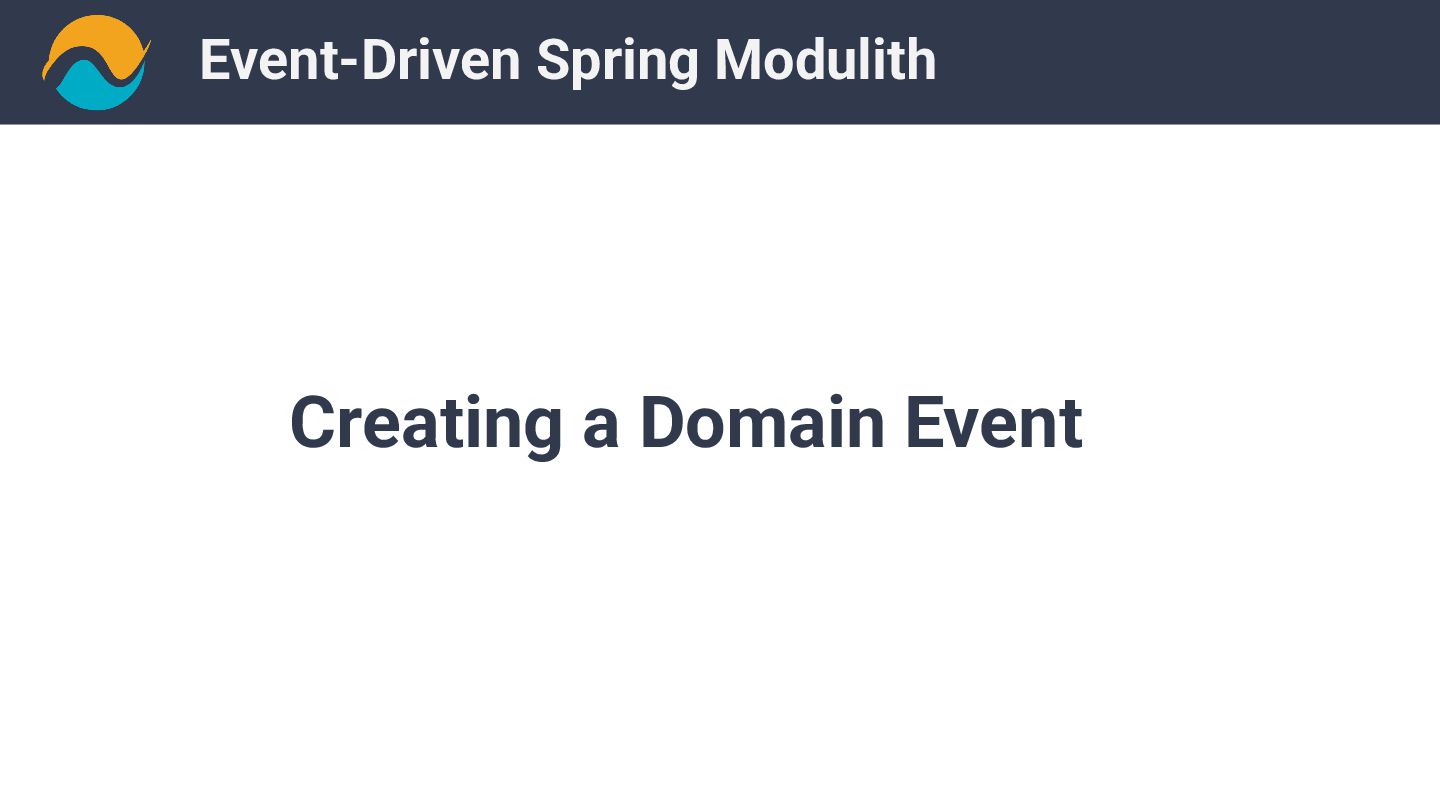 Event-Driven Spring Modulith

Creating a Domain Event